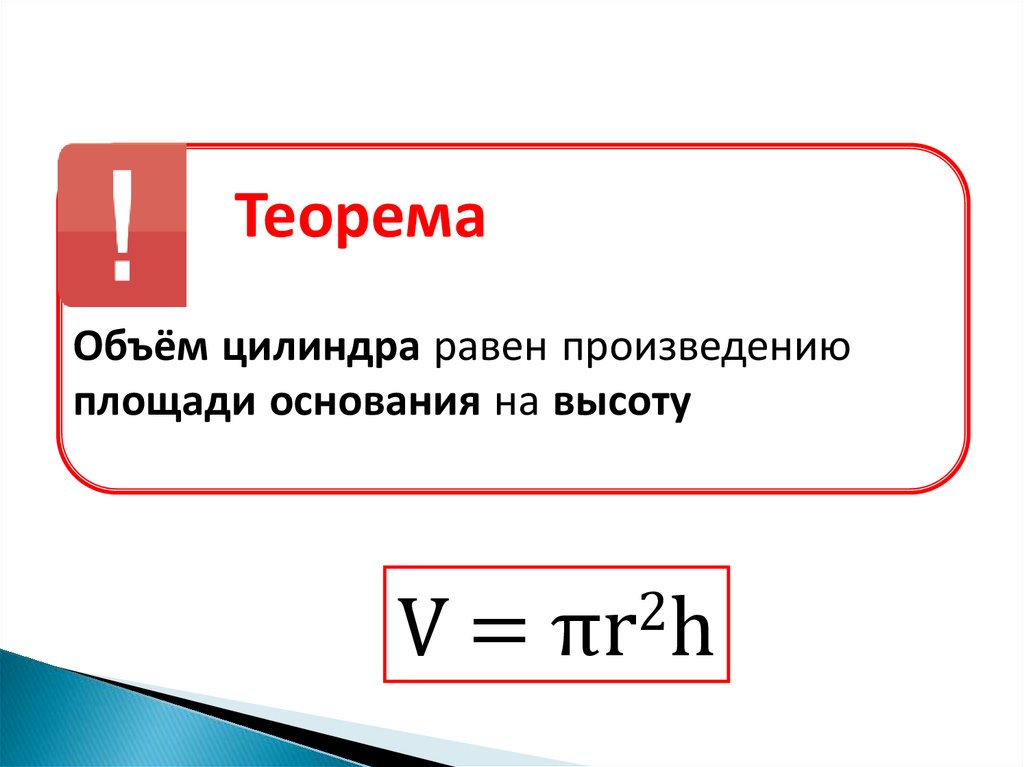 !

Теорема

Объём цилиндра равен произведению площади основания на высоту

$V = \pi r^2 h$